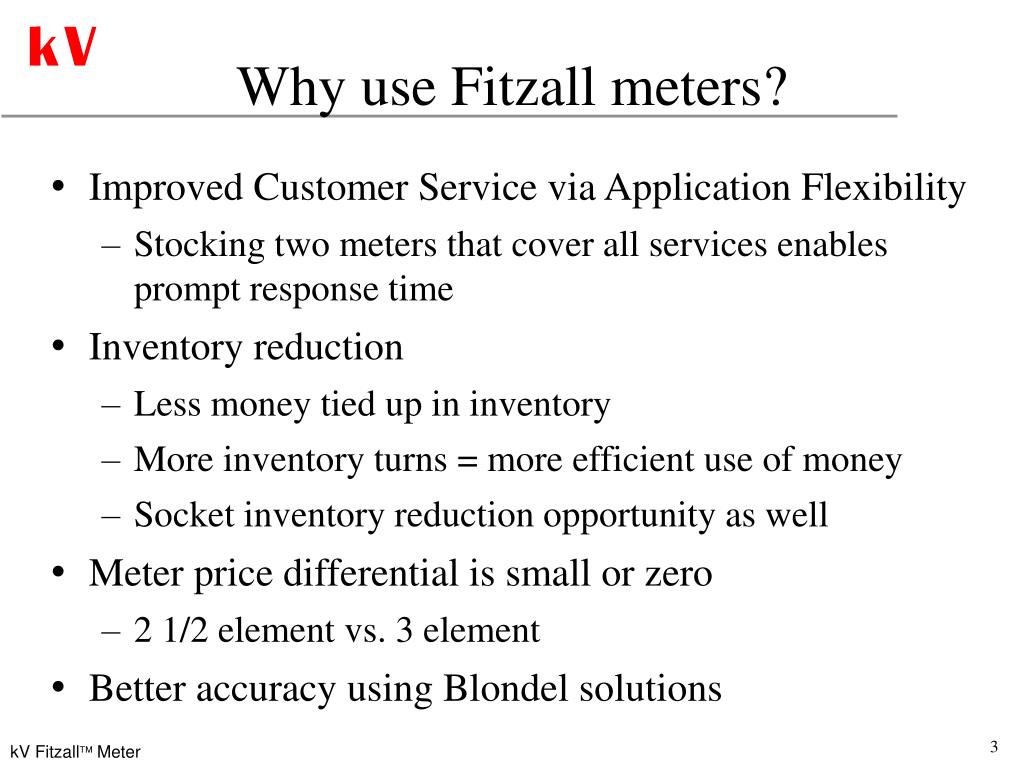 kV

Why use Fitzall meters?

• Improved Customer Service via Application Flexibility
– Stocking two meters that cover all services enables prompt response time
• Inventory reduction
– Less money tied up in inventory
– More inventory turns = more efficient use of money
– Socket inventory reduction opportunity as well
• Meter price differential is small or zero
– 2 1/2 element vs. 3 element
• Better accuracy using Blondel solutions

kV Fitzall™ Meter

3